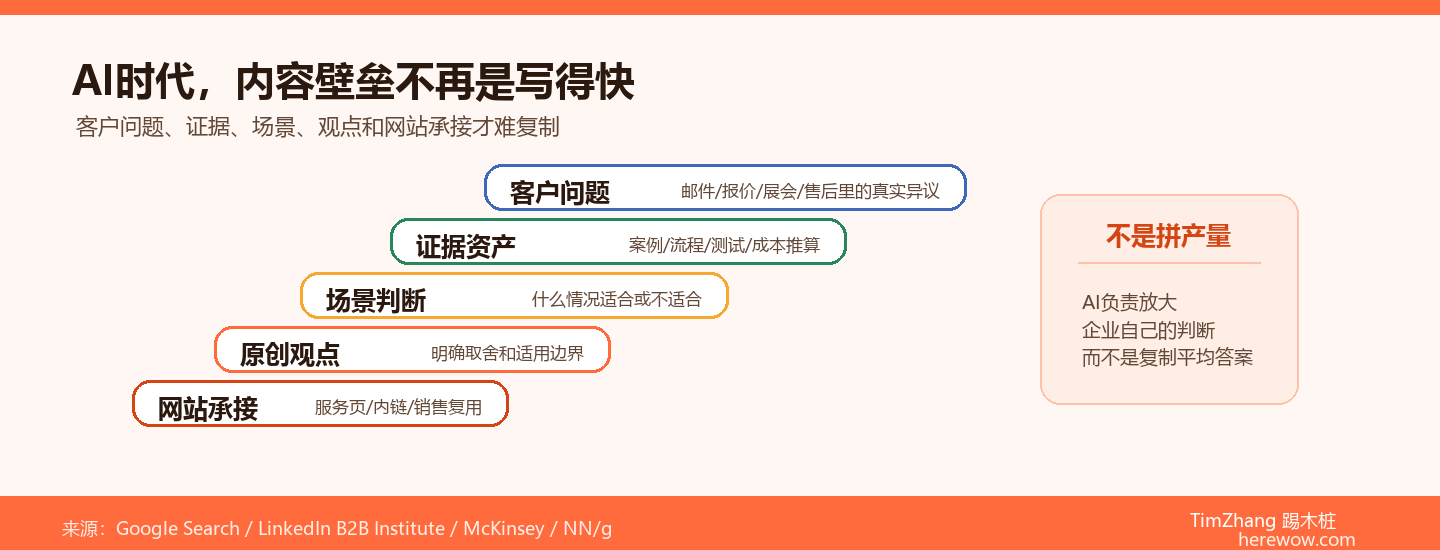 AI时代，内容壁垒不再是写得快

客户问题、证据、场景、观点和网站承接才难复制

客户问题 邮件/报价/展会/售后里的真实异议

证据资产 案例/流程/测试/成本推算

场景判断 什么情况适合或不适合

原创观点 明确取舍和适用边界

网站承接 服务页/内链/销售复用

不是拼产量

AI负责放大
企业自己的判断
而不是复制平均答案

来源：Google Search / LinkedIn B2B Institute / McKinsey / NN/g

TimZhang 踢木桩
herewow.com